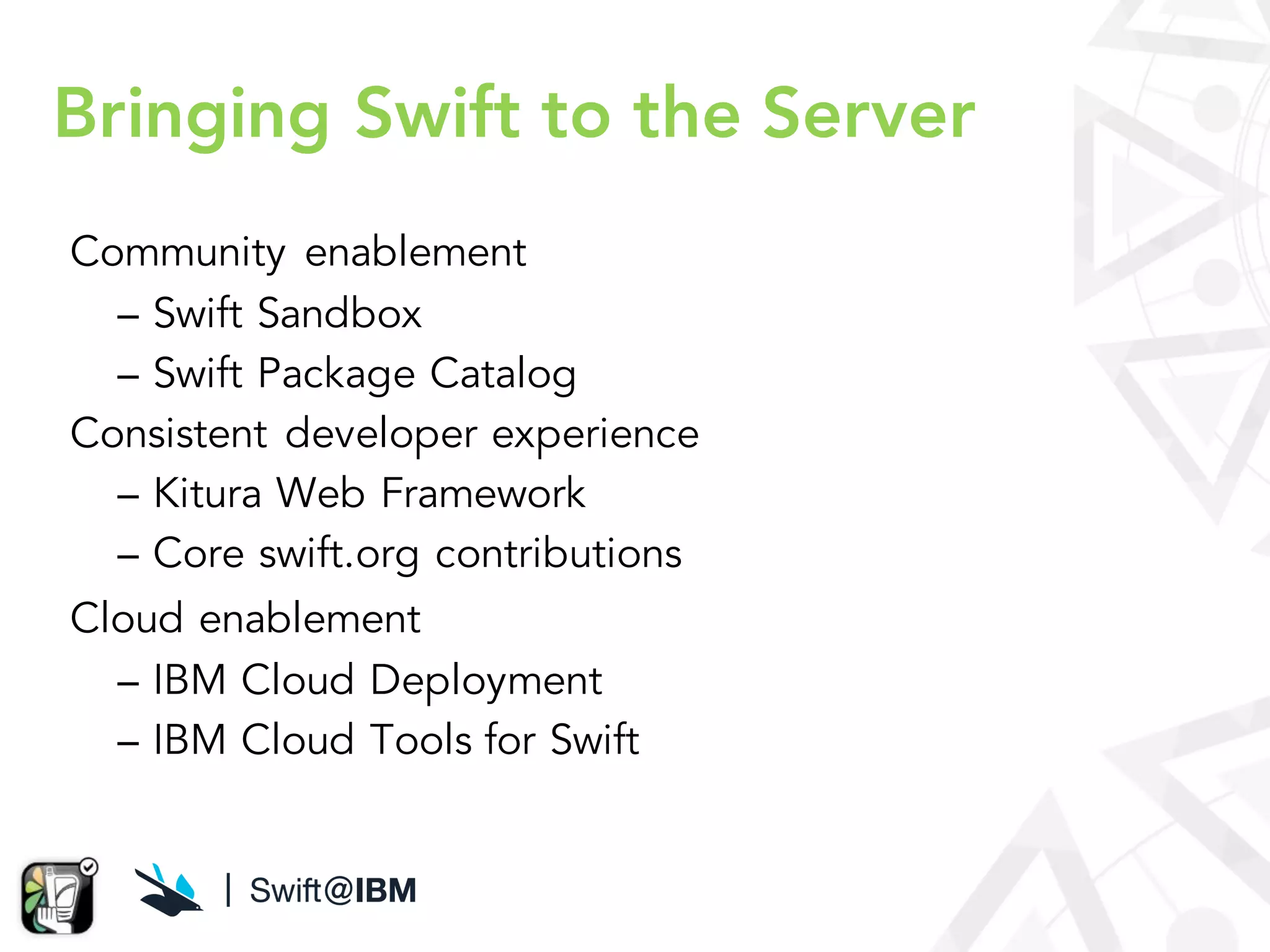 Bringing Swift to the Server

Community enablement
– Swift Sandbox
– Swift Package Catalog
Consistent developer experience
– Kitura Web Framework
– Core swift.org contributions
Cloud enablement
– IBM Cloud Deployment
– IBM Cloud Tools for Swift

| Swift@IBM